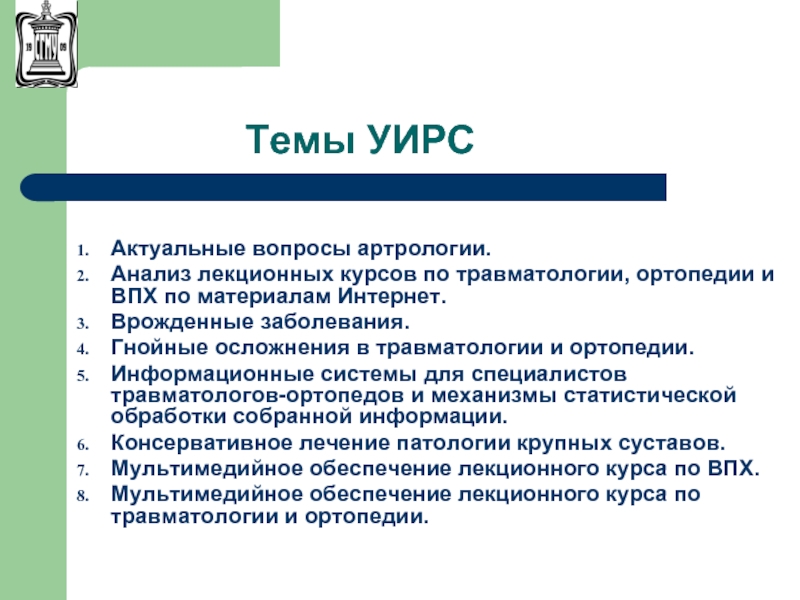 19 09

Темы УИРС

1. Актуальные вопросы артрологии.
2. Анализ лекционных курсов по травматологии, ортопедии и ВПХ по материалам Интернет.
3. Врожденные заболевания.
4. Гнойные осложнения в травматологии и ортопедии.
5. Информационные системы для специалистов травматологов-ортопедов и механизмы статистической обработки собранной информации.
6. Консервативное лечение патологии крупных суставов.
7. Мультимедийное обеспечение лекционного курса по ВПХ.
8. Мультимедийное обеспечение лекционного курса по травматологии и ортопедии.